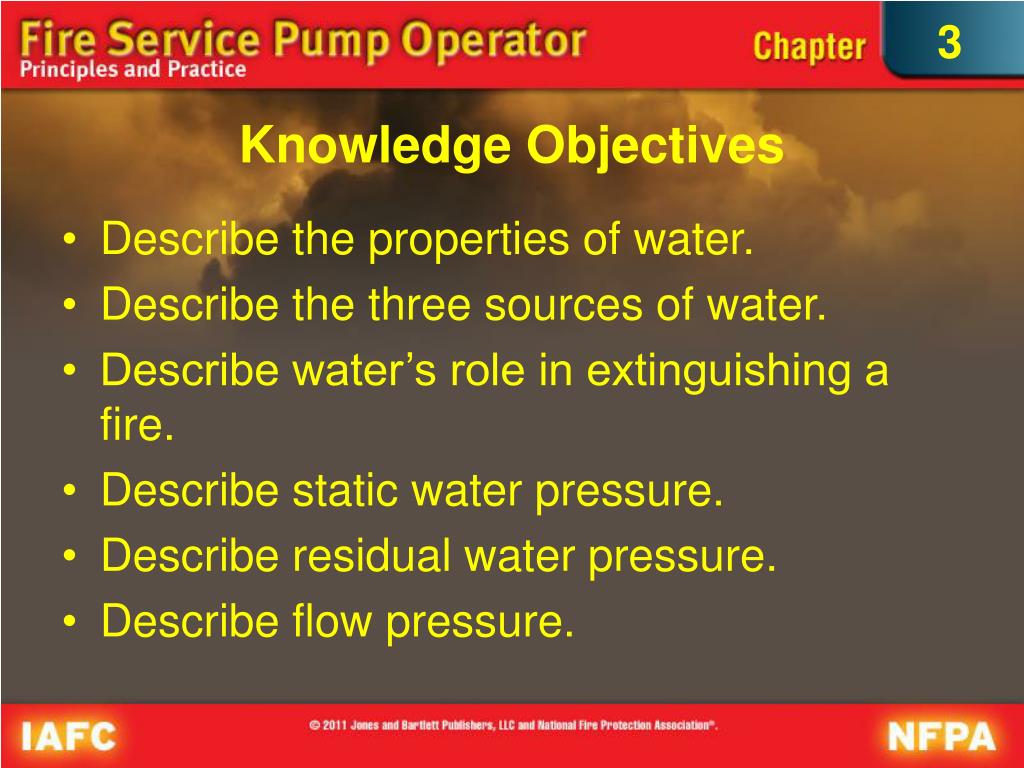 Fire Service Pump Operator
Principles and Practice

Chapter 3

Knowledge Objectives

• Describe the properties of water.
• Describe the three sources of water.
• Describe water's role in extinguishing a fire.
• Describe static water pressure.
• Describe residual water pressure.
• Describe flow pressure.

IAFC

© 2011 Jones and Bartlett Publishers, LLC and National Fire Protection Association®.

NFPA